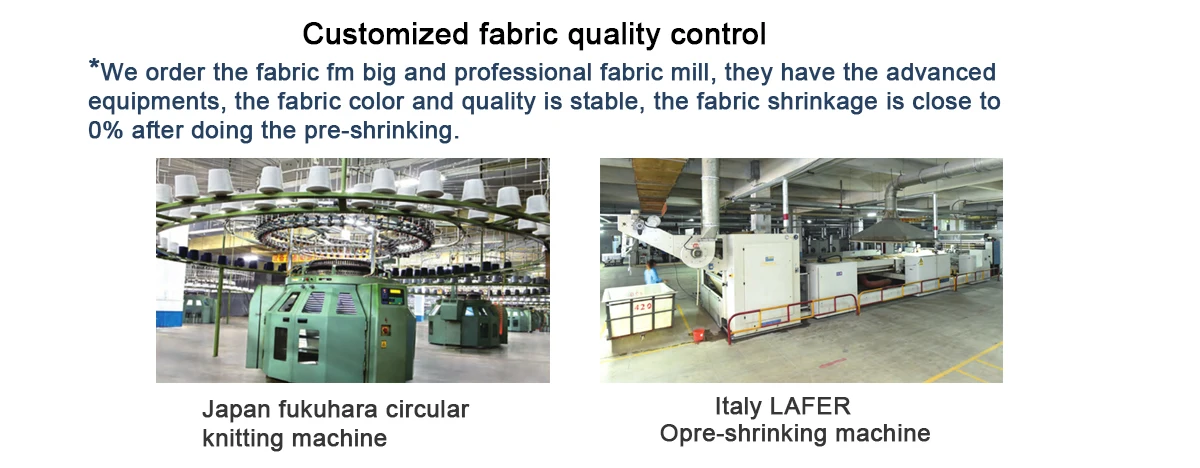 Customized fabric quality control

*We order the fabric fm big and professional fabric mill, they have the advanced equipments, the fabric color and quality is stable, the fabric shrinkage is close to 0% after doing the pre-shrinking.

429

Japan fukuhara circular knitting machine

Italy LAFER
Opre-shrinking machine